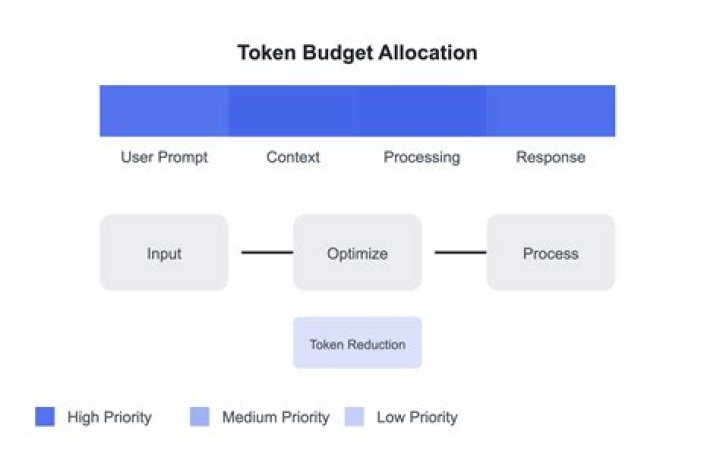 Token Budget Allocation

User Prompt
Context
Processing
Response

Input
Optimize
Process

Token Reduction

High Priority
Medium Priority
Low Priority